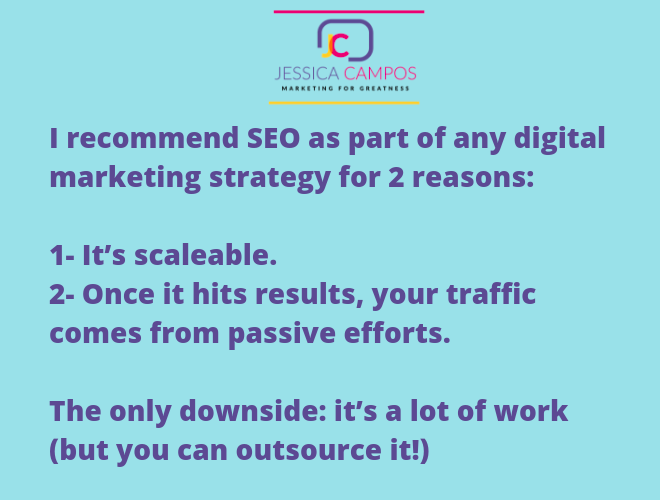 JC
JESSICA CAMPOS
MARKETING FOR GREATNESS

I recommend SEO as part of any digital marketing strategy for 2 reasons:

1- It’s scaleable.
2- Once it hits results, your traffic comes from passive efforts.

The only downside: it’s a lot of work (but you can outsource it!)